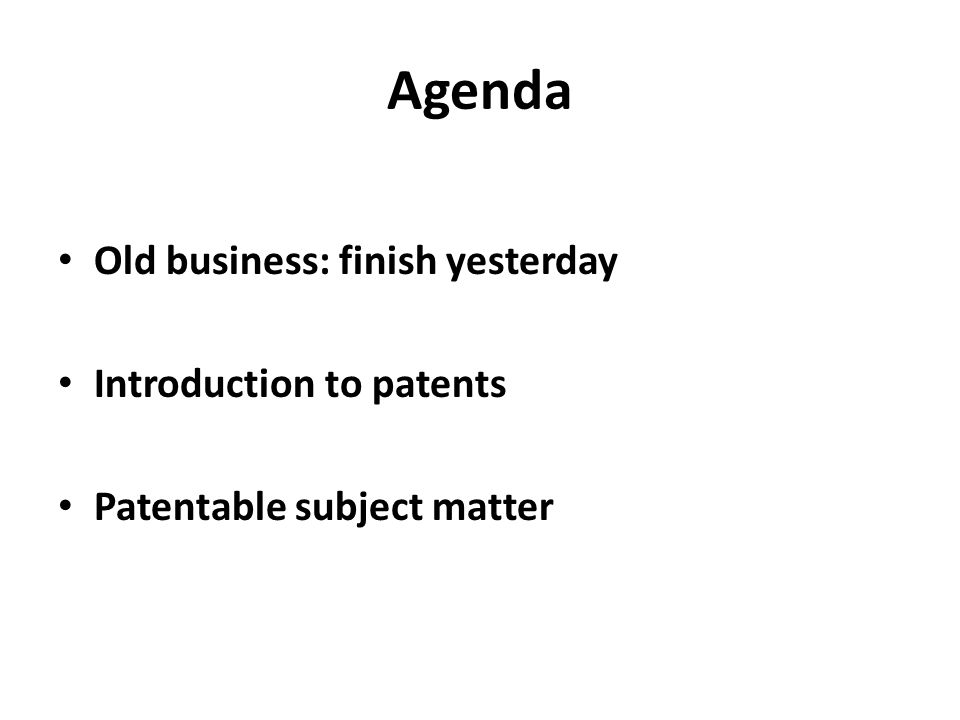 Agenda

• Old business: finish yesterday

• Introduction to patents

• Patentable subject matter